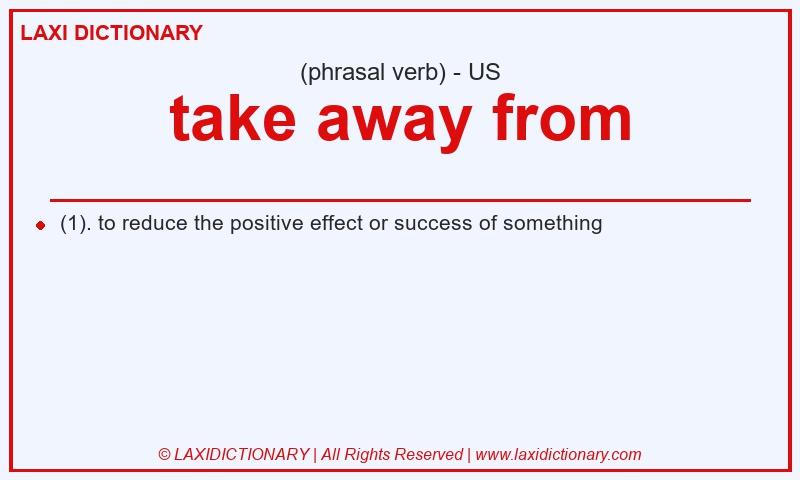 LAXI DICTIONARY

(phrasal verb) - US

take away from

(1). to reduce the positive effect or success of something

© LAXIDICTIONARY | All Rights Reserved | www.laxidictionary.com